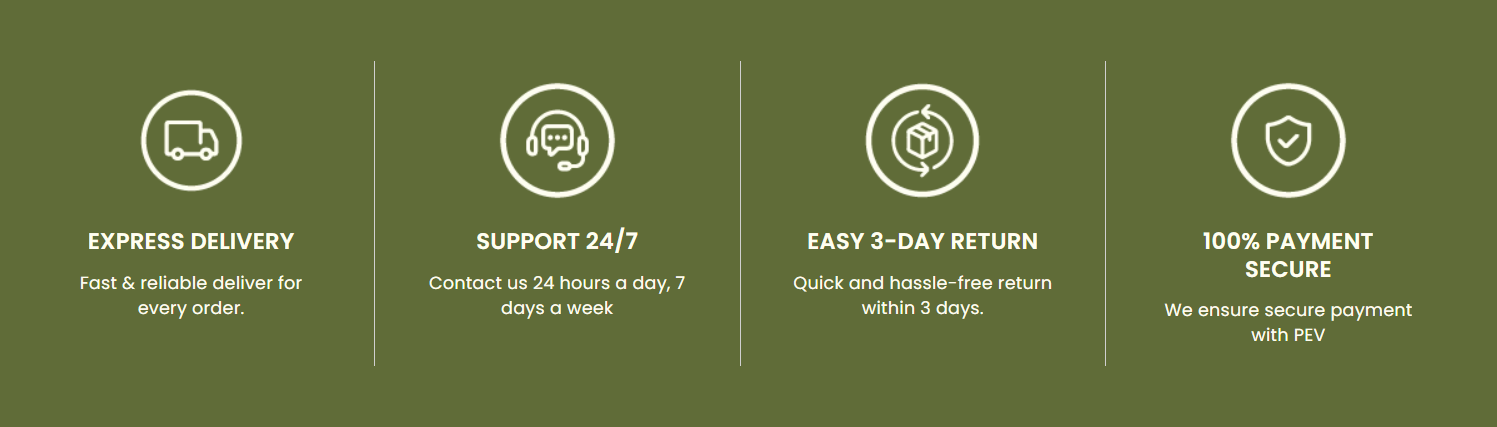 EXPRESS DELIVERY

Fast & reliable deliver for every order.

SUPPORT 24/7

Contact us 24 hours a day, 7 days a week

EASY 3-DAY RETURN

Quick and hassle-free return within 3 days.

100% PAYMENT SECURE

We ensure secure payment with PEV